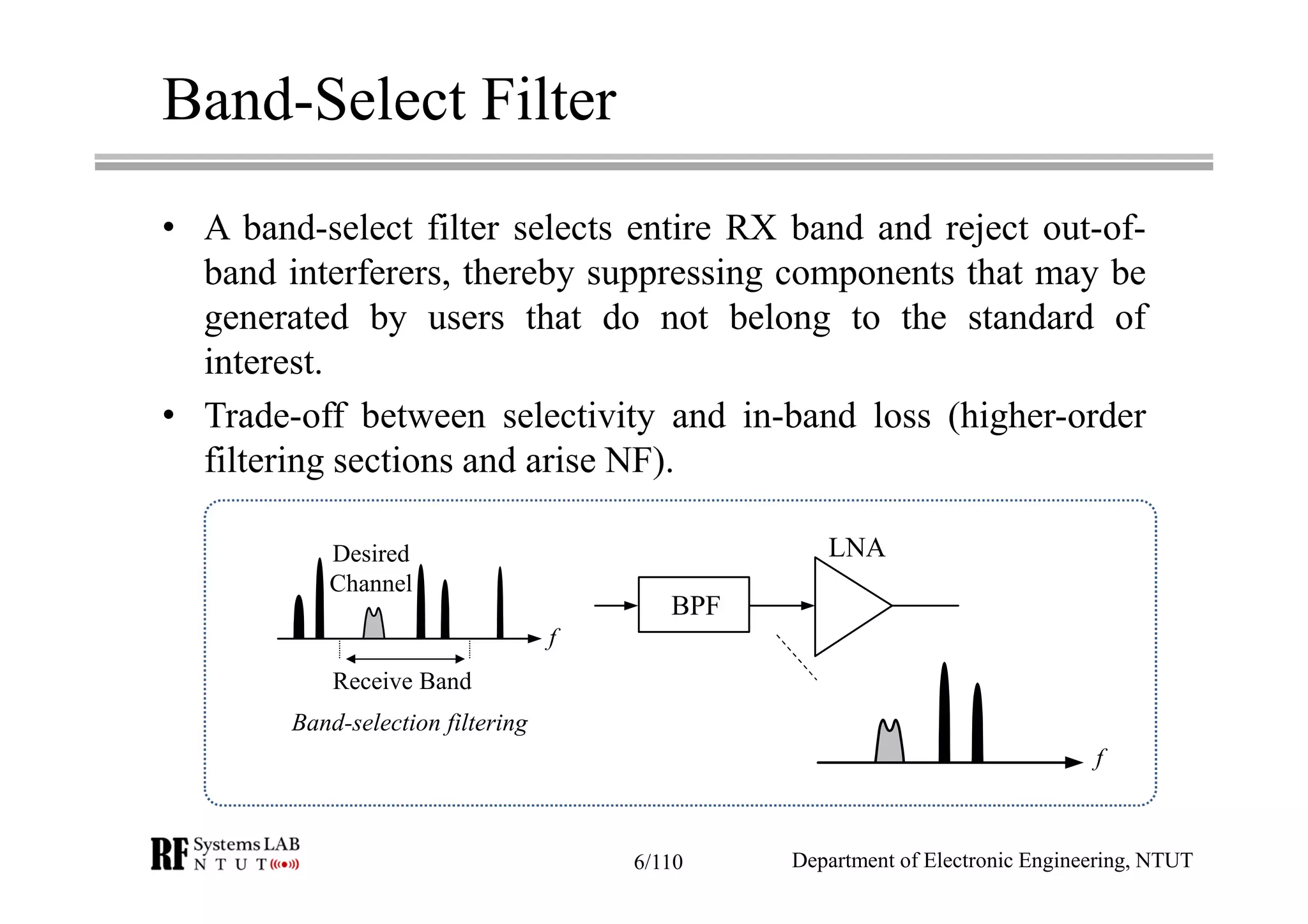 Band-Select Filter

• A band-select filter selects entire RX band and reject out-of-band interferers, thereby suppressing components that may be generated by users that do not belong to the standard of interest.

• Trade-off between selectivity and in-band loss (higher-order filtering sections and arise NF).

Desired Channel

$f$

Receive Band

Band-selection filtering

BPF

LNA

$f$

RF Systems LAB
N T U T

6/110

Department of Electronic Engineering, NTUT